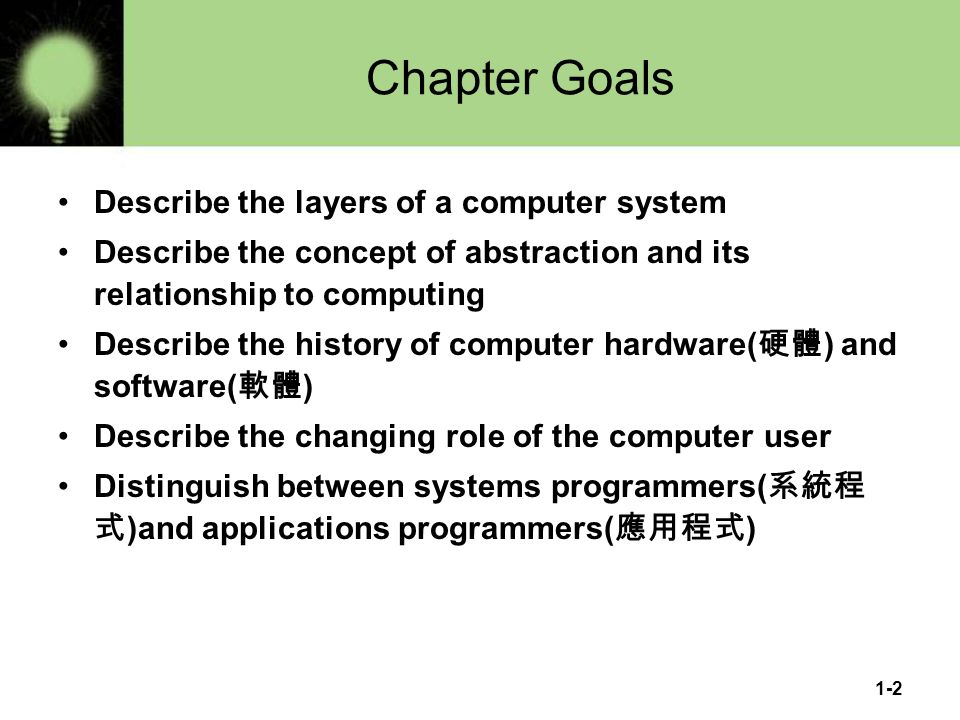 Chapter Goals

• Describe the layers of a computer system

• Describe the concept of abstraction and its relationship to computing

• Describe the history of computer hardware(硬體) and software(軟體)

• Describe the changing role of the computer user

• Distinguish between systems programmers(系統程式)and applications programmers(應用程式)

1-2